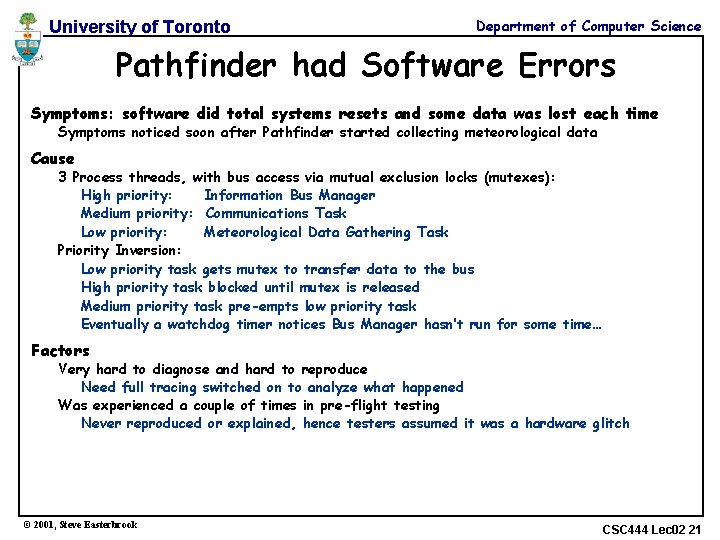 University of Toronto

Department of Computer Science

Pathfinder had Software Errors

Symptoms: software did total systems resets and some data was lost each time
Symptoms noticed soon after Pathfinder started collecting meteorological data

Cause
3 Process threads, with bus access via mutual exclusion locks (mutexes):
High priority: Information Bus Manager
Medium priority: Communications Task
Low priority: Meteorological Data Gathering Task
Priority Inversion:
Low priority task gets mutex to transfer data to the bus
High priority task blocked until mutex is released
Medium priority task pre-empts low priority task
Eventually a watchdog timer notices Bus Manager hasn't run for some time…

Factors
Very hard to diagnose and hard to reproduce
Need full tracing switched on to analyze what happened
Was experienced a couple of times in pre-flight testing
Never reproduced or explained, hence testers assumed it was a hardware glitch

© 2001, Steve Easterbrook

CSC444 Lec02 21